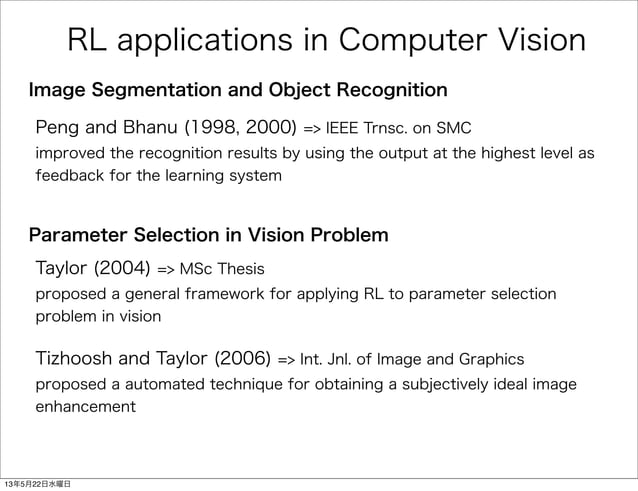 RL applications in Computer Vision

Image Segmentation and Object Recognition

Peng and Bhanu (1998, 2000) => IEEE Trnsc. on SMC

improved the recognition results by using the output at the highest level as feedback for the learning system

Parameter Selection in Vision Problem

Taylor (2004) => MSc Thesis

proposed a general framework for applying RL to parameter selection problem in vision

Tizhoosh and Taylor (2006) => Int. Jnl. of Image and Graphics

proposed a automated technique for obtaining a subjectively ideal image enhancement

13年5月22日水曜日